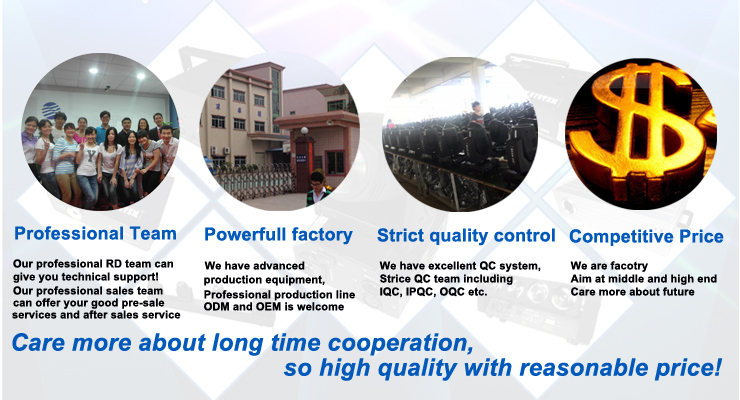 Professional Team

Our professional RD team can give you technical support!
Our professional sales team can offer your good pre-sale services and after sales service

Powerfull factory

We have advanced production equipment,
Professional production line
ODM and OEM is welcome

Strict quality control

We have excellent QC system,
Strice QC team including IQC, IPQC, OQC etc.

Competitive Price

We are facotry
Aim at middle and high end
Care more about future

Care more about long time cooperation,
so high quality with reasonable price!